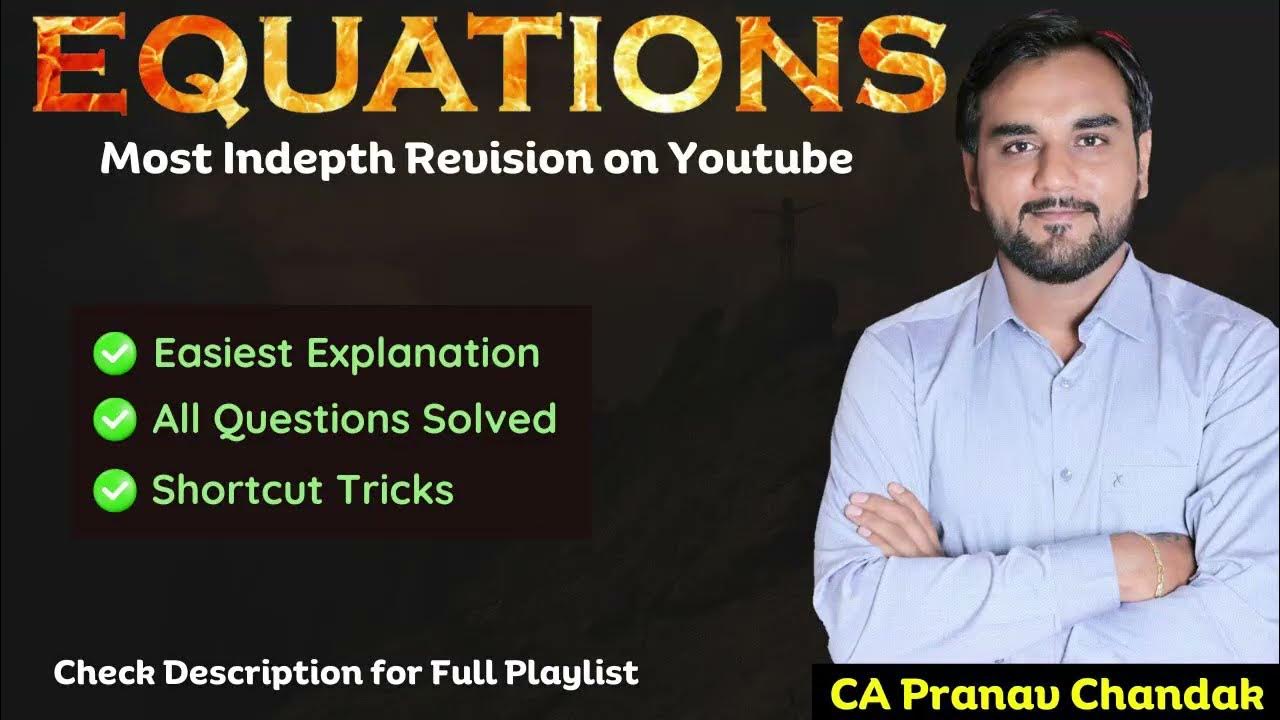 EQUATIONS
Most Indepth Revision on Youtube

Easiest Explanation
All Questions Solved
Shortcut Tricks

Check Description for Full Playlist

CA Pranav Chandak